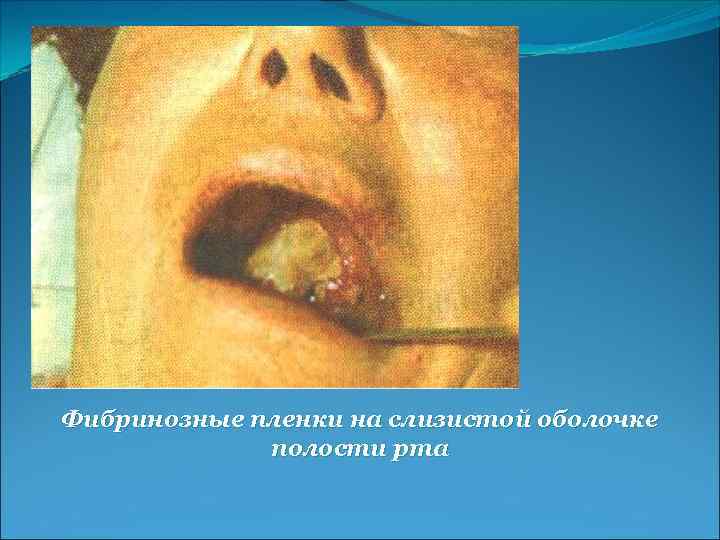 Фибринозные пленки на слизистой оболочке полости рта